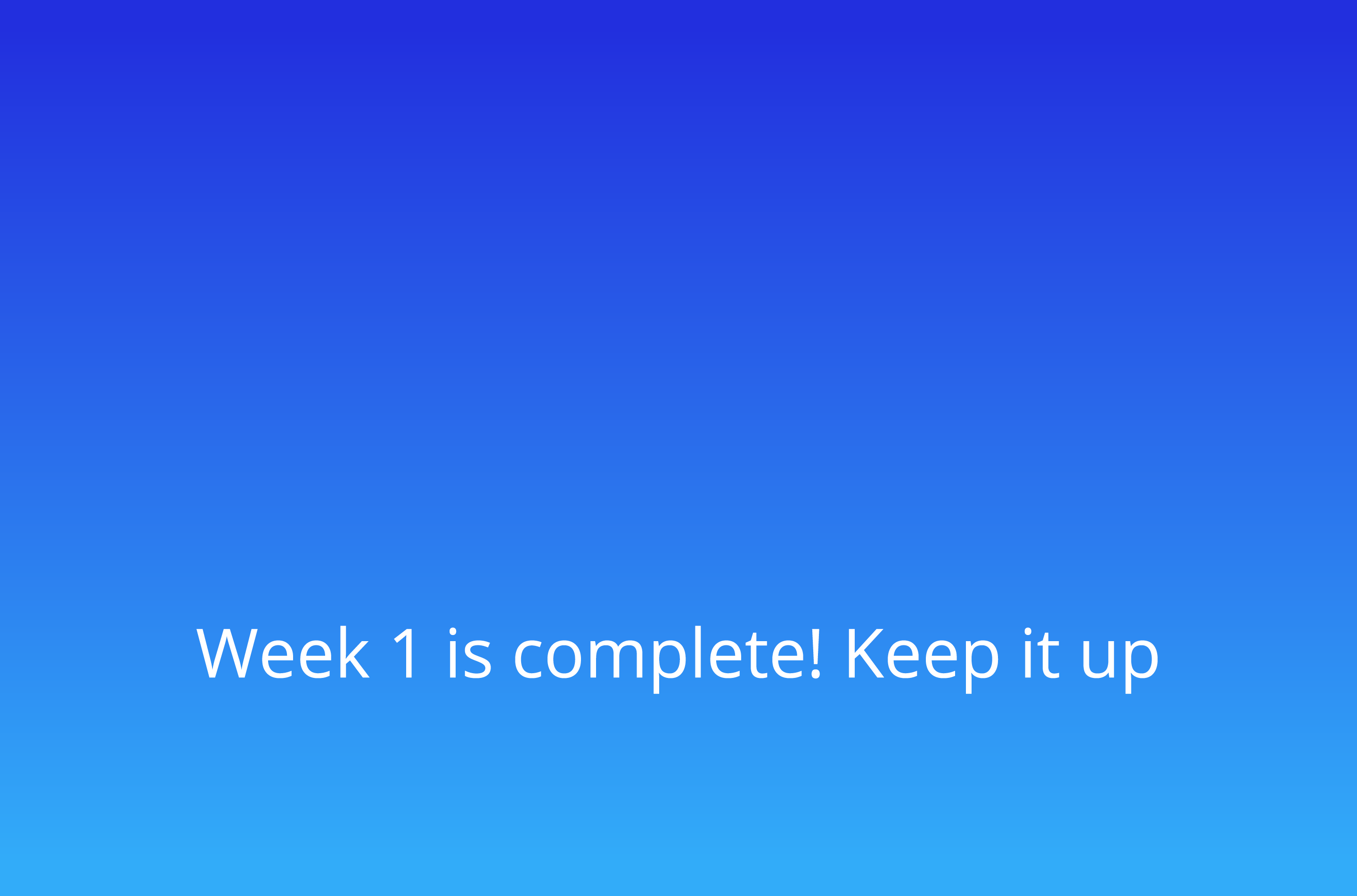 Week 1 is complete! Keep it up